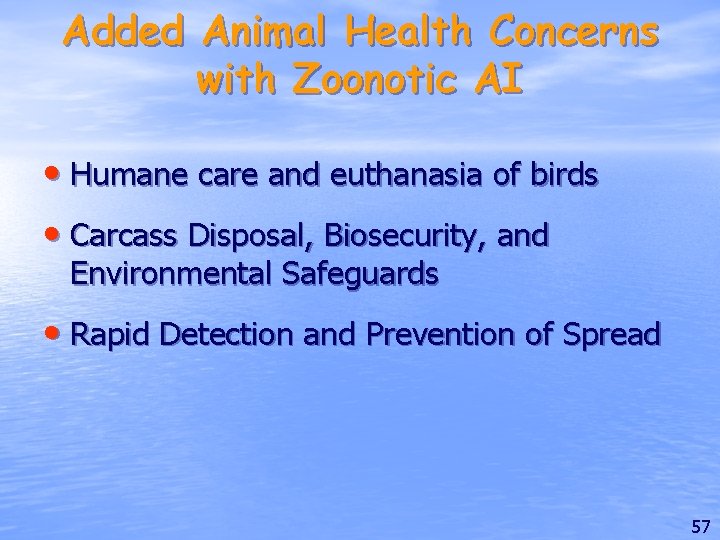 Added Animal Health Concerns with Zoonotic AI

• Humane care and euthanasia of birds

• Carcass Disposal, Biosecurity, and Environmental Safeguards

• Rapid Detection and Prevention of Spread

57